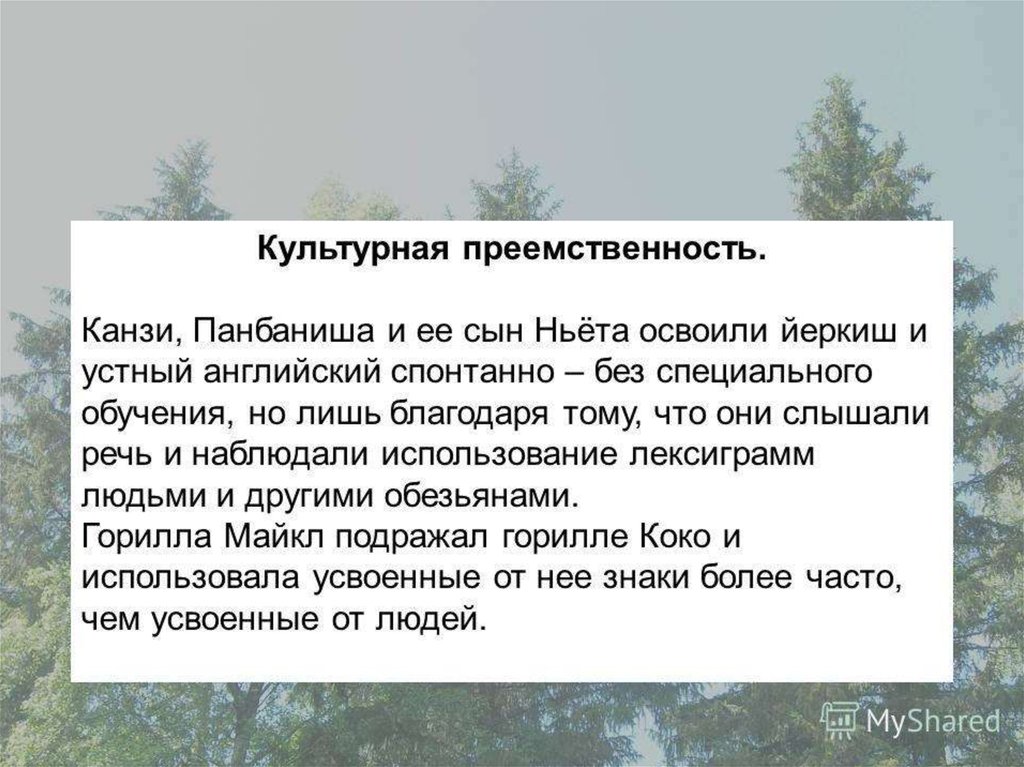 Культурная преемственность.

Канзи, Панбаниша и ее сын Ньёта освоили йеркиш и устный английский спонтанно – без специального обучения, но лишь благодаря тому, что они слышали речь и наблюдали использование лексиграмм людьми и другими обезьянами.
Горилла Майкл подражал горилле Коко и использовала усвоенные от нее знаки более часто, чем усвоенные от людей.

MyShared